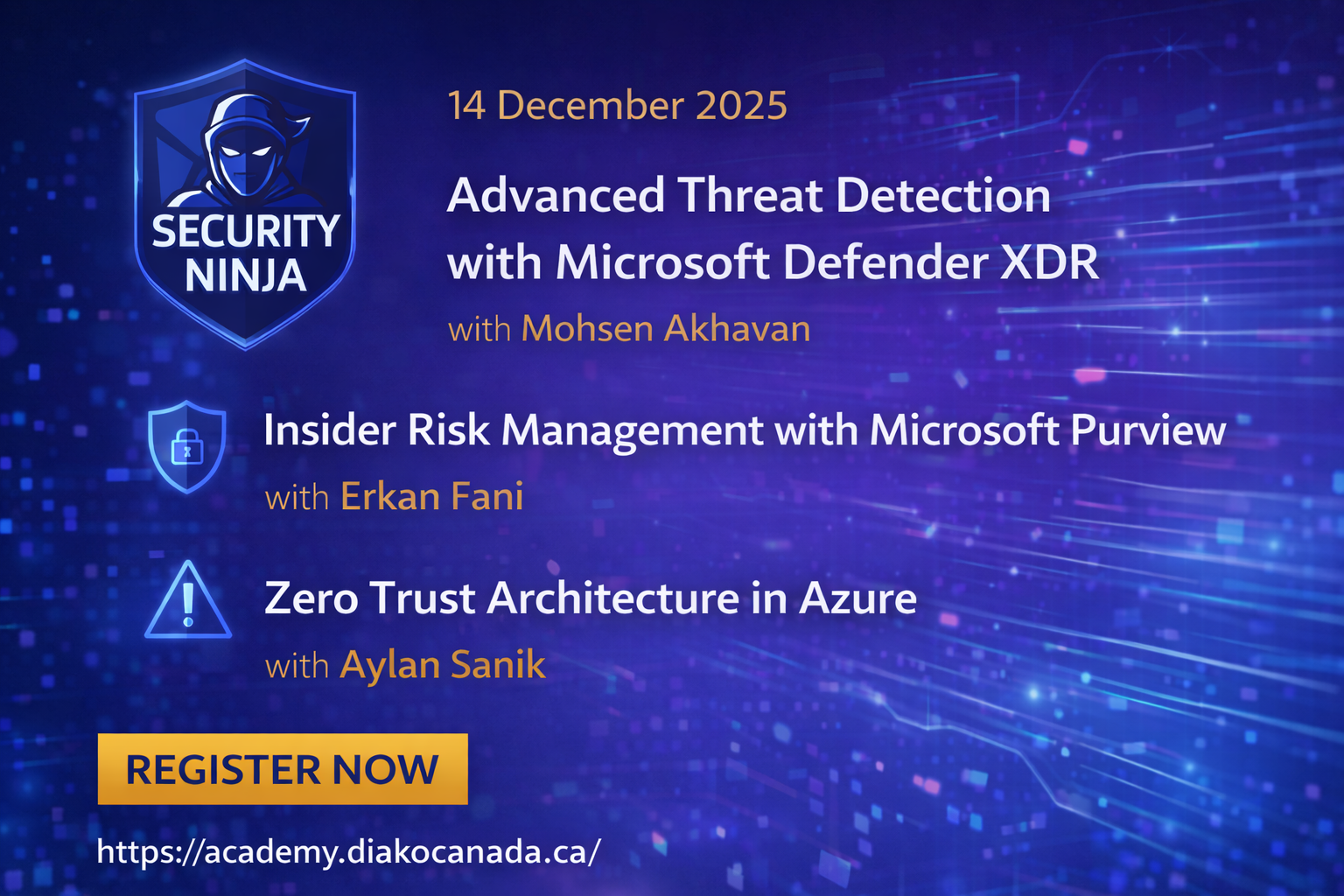 SECURITY NINJA

14 December 2025

Advanced Threat Detection with Microsoft Defender XDR

with Mohsen Akhavan

Insider Risk Management with Microsoft Purview

with Erkan Fani

Zero Trust Architecture in Azure

with Aylan Sanik

REGISTER NOW

https://academy.diakocanada.ca/